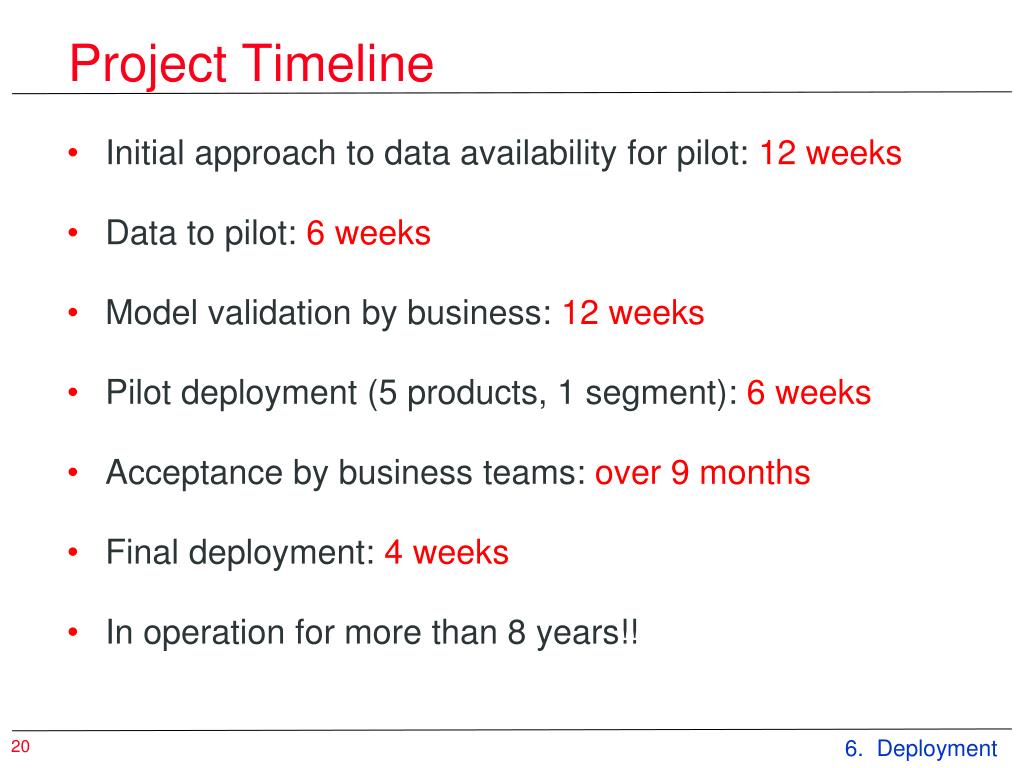 Project Timeline

• Initial approach to data availability for pilot: 12 weeks

• Data to pilot: 6 weeks

• Model validation by business: 12 weeks

• Pilot deployment (5 products, 1 segment): 6 weeks

• Acceptance by business teams: over 9 months

• Final deployment: 4 weeks

• In operation for more than 8 years!!

20

6. Deployment